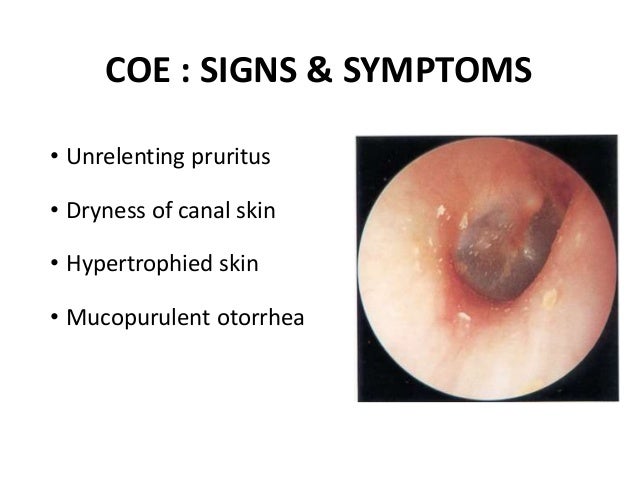 COE : SIGNS & SYMPTOMS

• Unrelenting pruritus

• Dryness of canal skin

• Hypertrophied skin

• Mucopurulent otorrhea